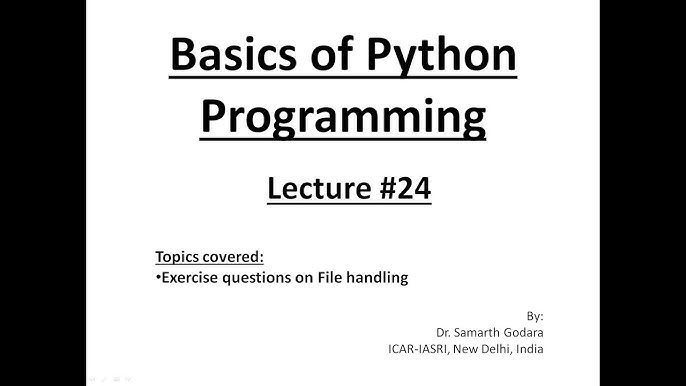 Basics of Python Programming

Lecture #24

Topics covered:
•Exercise questions on File handling

By:
Dr. Samarth Godara
ICAR-IASRI, New Delhi, India